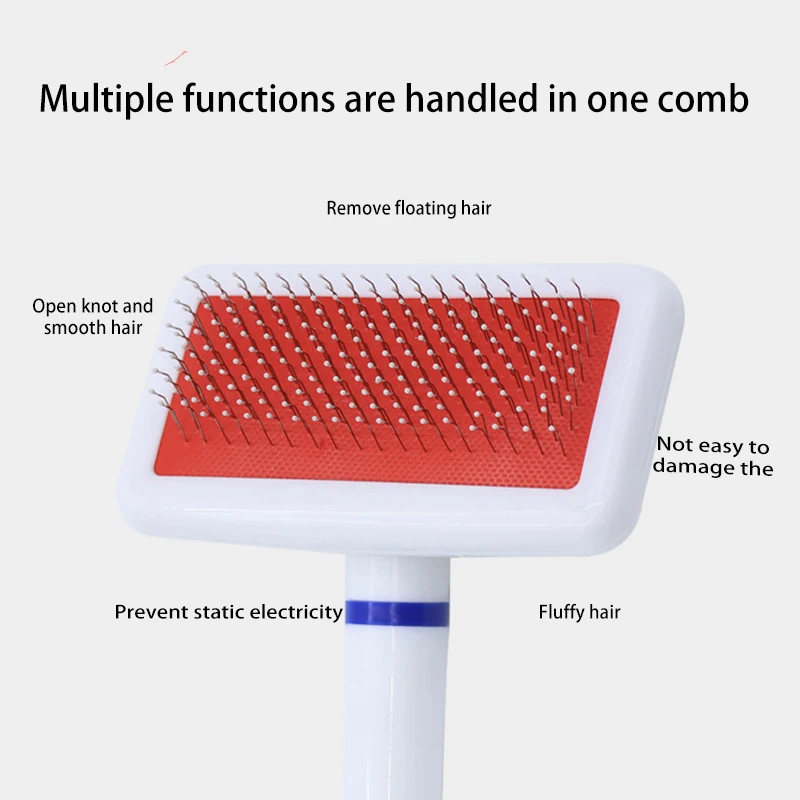 Multiple functions are handled in one comb

Remove floating hair

Open knot and smooth hair

Not easy to damage the

Prevent static electricity

Fluffy hair